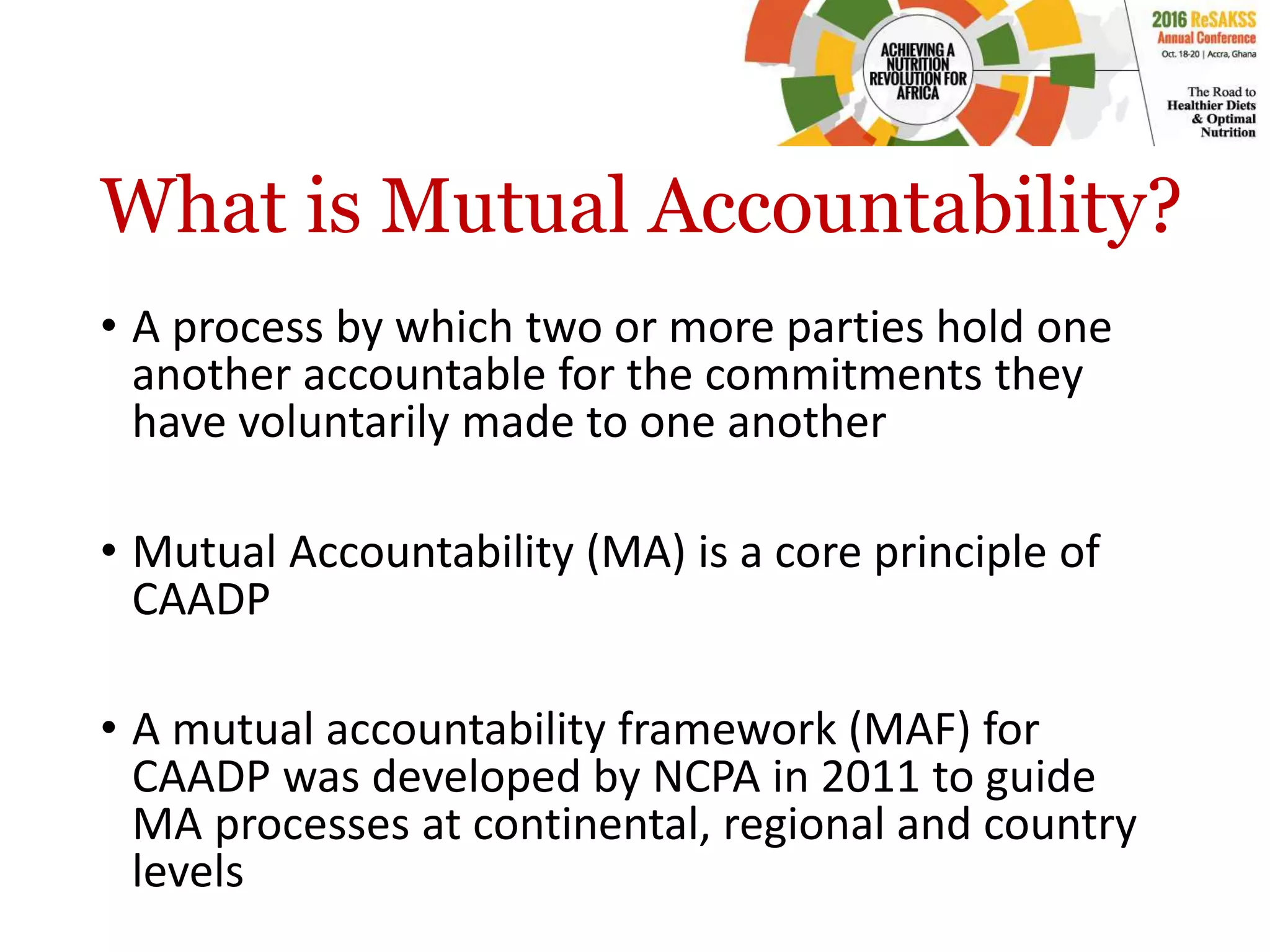 ACHIEVING A NUTRITION REVOLUTION FOR AFRICA

2016 ReSAKSS Annual Conference
Oct. 18-20 | Accra, Ghana

The Road to Healthier Diets & Optimal Nutrition

What is Mutual Accountability?

• A process by which two or more parties hold one another accountable for the commitments they have voluntarily made to one another

• Mutual Accountability (MA) is a core principle of CAADP

• A mutual accountability framework (MAF) for CAADP was developed by NCPA in 2011 to guide MA processes at continental, regional and country levels